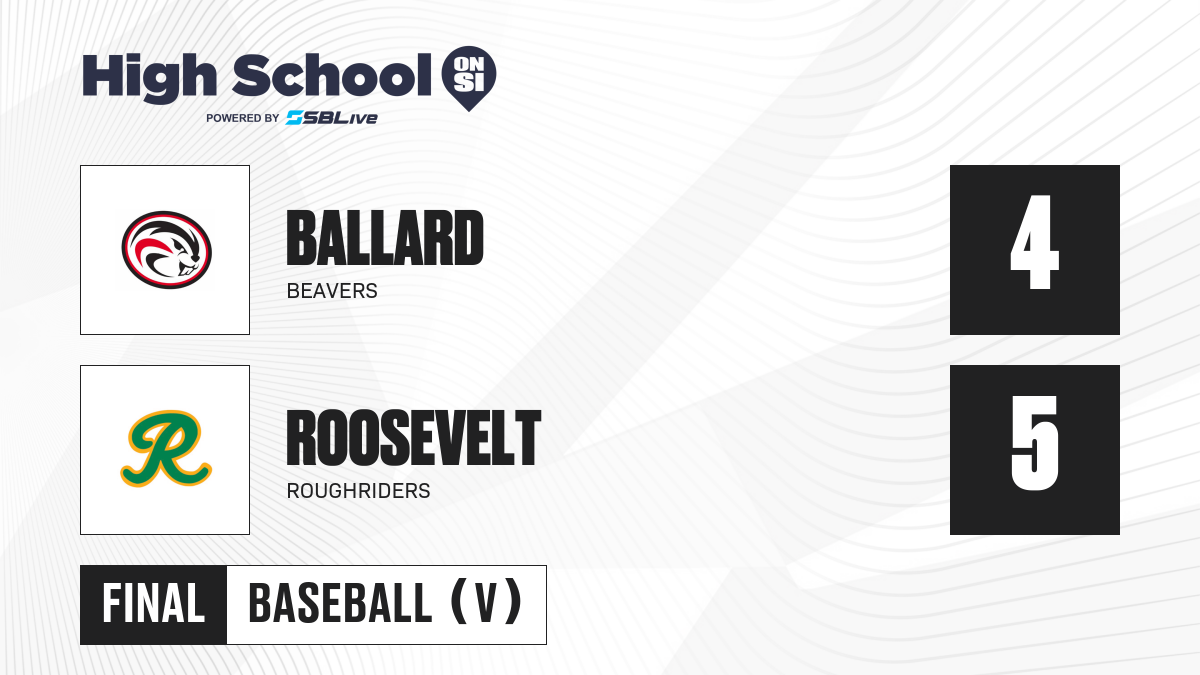 High School ON SI
POWERED BY SBLive

BALLARD
BEAVERS

4

R

ROOSEVELT
ROUGHRIDERS

5

FINAL BASEBALL (V)